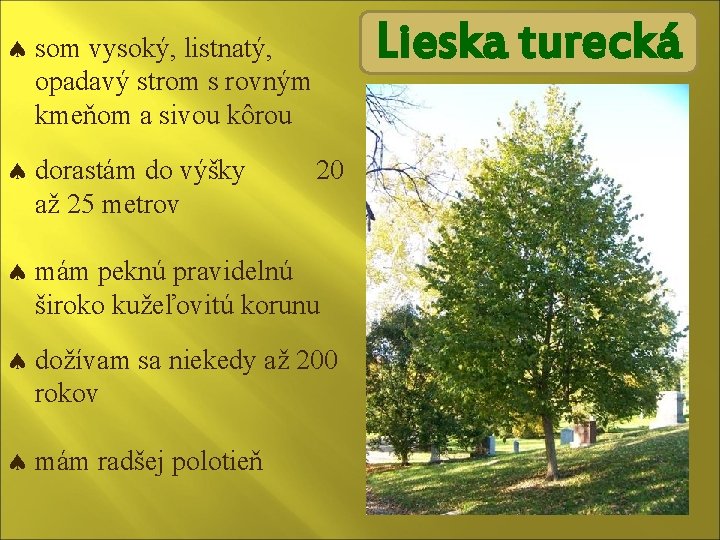 Lieska turecká

♠ som vysoký, listnatý, opadavý strom s rovným kmeňom a sivou kôrou

♠ dorastám do výšky 20 až 25 metrov

♠ mám peknú pravidelnú široko kužeľovitú korunu

♠ dožívam sa niekedy až 200 rokov

♠ mám radšej polotieň